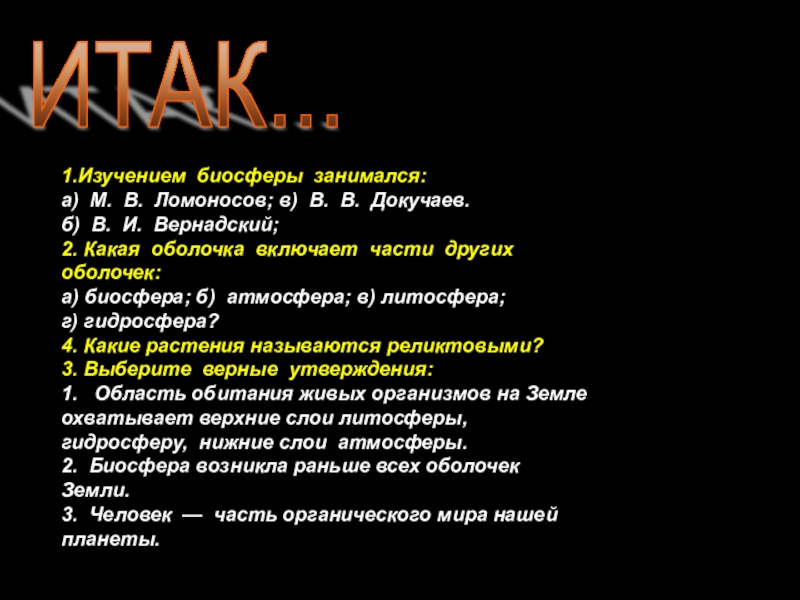 ИТАК...

1.Изучением биосферы занимался:
а) М. В. Ломоносов; в) В. В. Докучаев.
б) В. И. Вернадский;
2. Какая оболочка включает части других оболочек:
а) биосфера; б) атмосфера; в) литосфера;
г) гидросфера?
4. Какие растения называются реликтовыми?
3. Выберите верные утверждения:
1. Область обитания живых организмов на Земле охватывает верхние слои литосферы, гидросферу, нижние слои атмосферы.
2. Биосфера возникла раньше всех оболочек Земли.
3. Человек — часть органического мира нашей планеты.